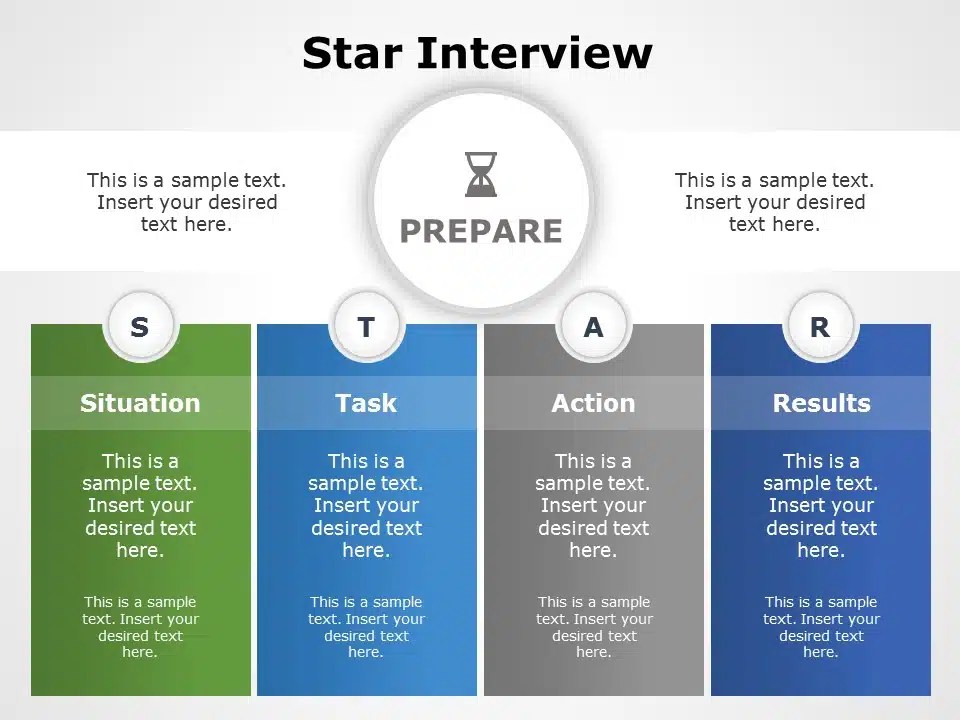 Star Interview

This is a sample text. Insert your desired text here.

PREPARE

This is a sample text. Insert your desired text here.

S

Situation

This is a sample text. Insert your desired text here.

This is a sample text. Insert your desired text here.

T

Task

This is a sample text. Insert your desired text here.

This is a sample text. Insert your desired text here.

A

Action

This is a sample text. Insert your desired text here.

This is a sample text. Insert your desired text here.

R

Results

This is a sample text. Insert your desired text here.

This is a sample text. Insert your desired text here.